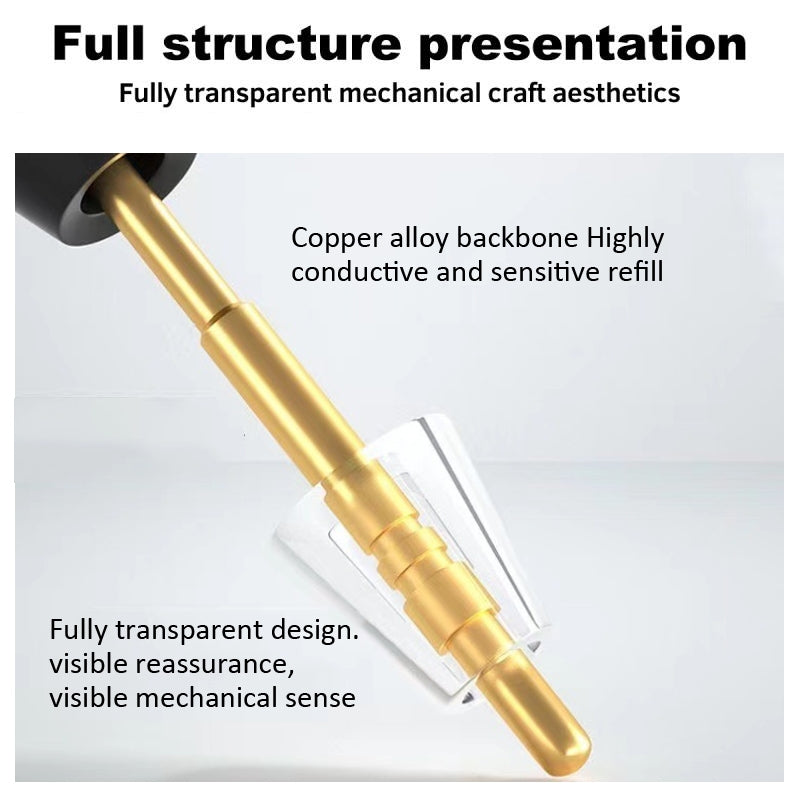 Full structure presentation
Fully transparent mechanical craft aesthetics

Copper alloy backbone Highly conductive and sensitive refill

Fully transparent design. visible reassurance, visible mechanical sense